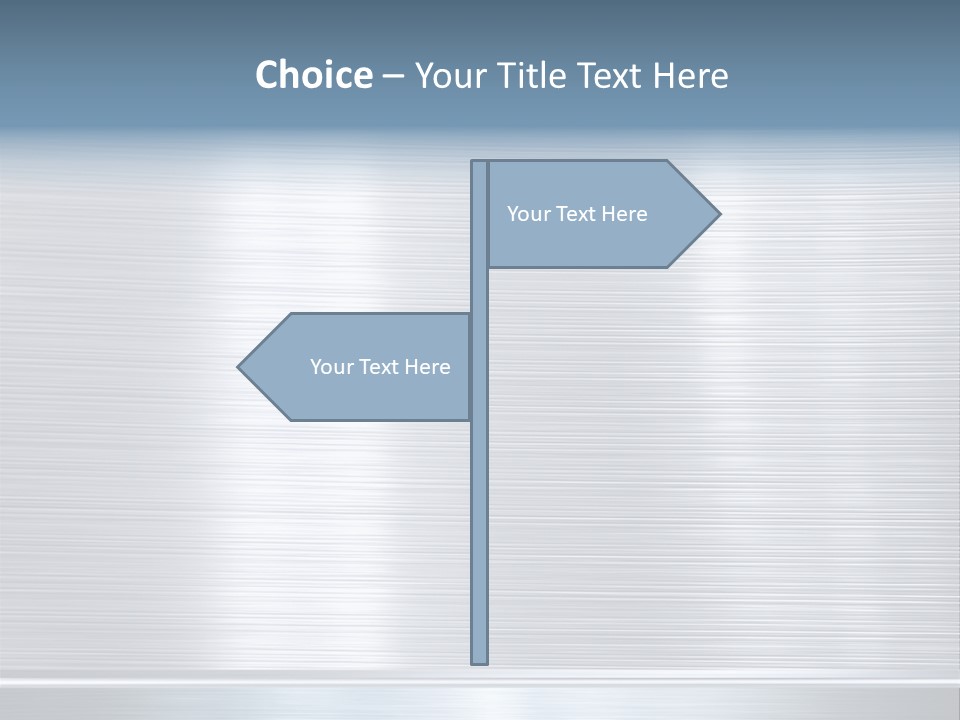 Choice – Your Title Text Here

Your Text Here

Your Text Here